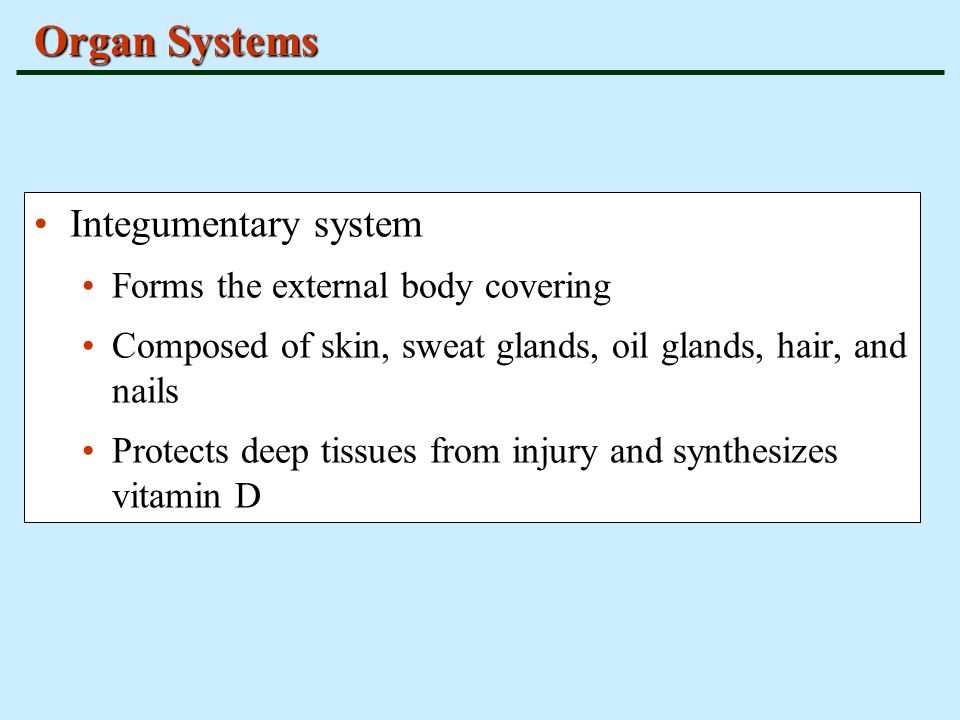 Organ Systems

• Integumentary system

• Forms the external body covering

• Composed of skin, sweat glands, oil glands, hair, and nails

• Protects deep tissues from injury and synthesizes vitamin D